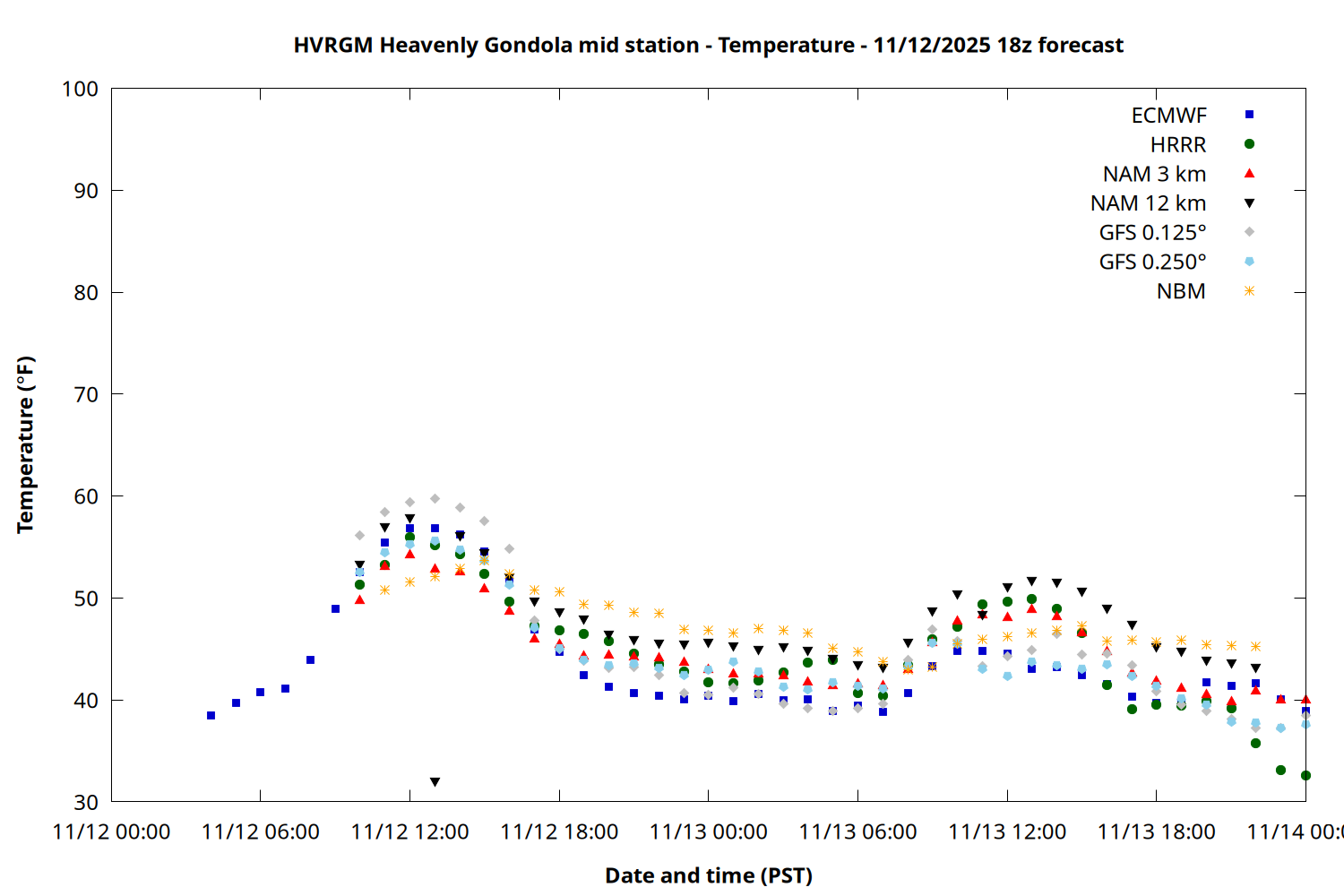 HVRGM Heavenly Gondola mid station - Temperature - 11/12/2025 18z forecast

ECMWF
HRRR
NAM 3 km
NAM 12 km
GFS 0.125°
GFS 0.250°
NBM

Temperature (°F)

100
90
80
70
60
50
40
30

11/12 00:00
11/12 06:00
11/12 12:00
11/12 18:00
11/13 00:00
11/13 06:00
11/13 12:00
11/13 18:00
11/14 00:0

Date and time (PST)